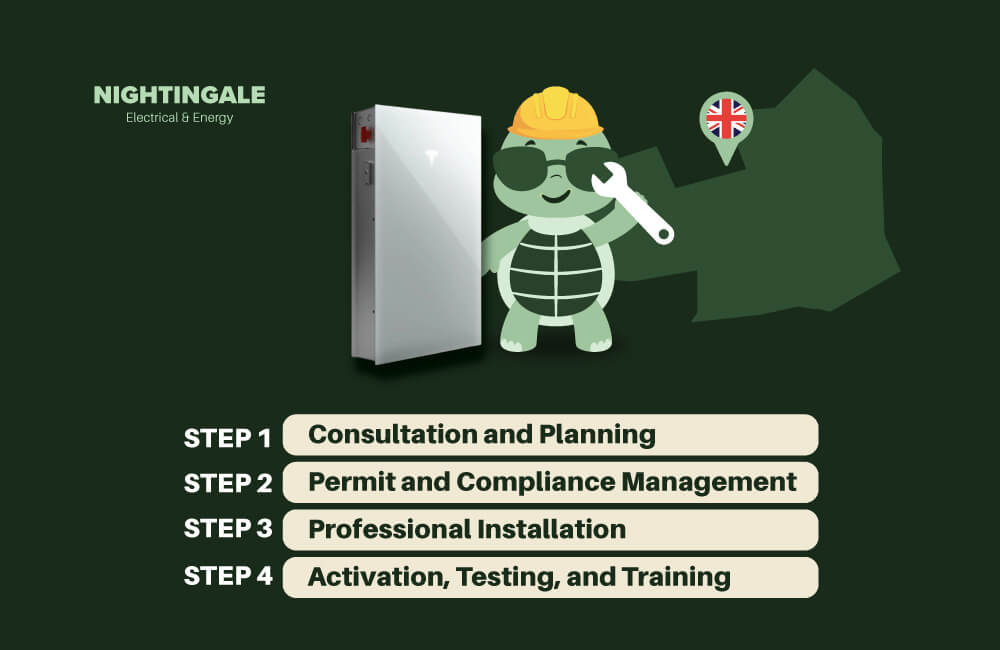 NIGHTINGALE
Electrical & Energy

STEP 1 Consultation and Planning
STEP 2 Permit and Compliance Management
STEP 3 Professional Installation
STEP 4 Activation, Testing, and Training